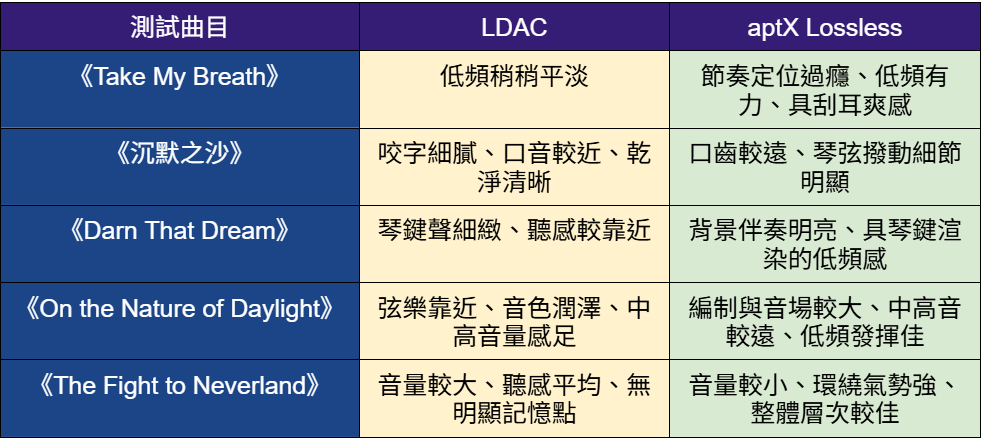 | 測試曲目 | LDAC | aptX Lossless |
|---|---|---|
| 《Take My Breath》 | 低頻稍稍平淡 | 節奏定位過癮、低頻有力、具刮耳爽感 |
| 《沉默之沙》 | 咬字細膩、口音較近、乾淨清晰 | 口齒較遠、琴弦撥動細節明顯 |
| 《Darn That Dream》 | 琴鍵聲細緻、聽感較靠近 | 背景伴奏明亮、具琴鍵渲染的低頻感 |
| 《On the Nature of Daylight》 | 弦樂靠近、音色潤澤、中高音量感足 | 編制與音場較大、中高音較遠、低頻發揮佳 |
| 《The Fight to Neverland》 | 音量較大、聽感平均、無明顯記憶點 | 音量較小、環繞氣勢強、整體層次較佳 |